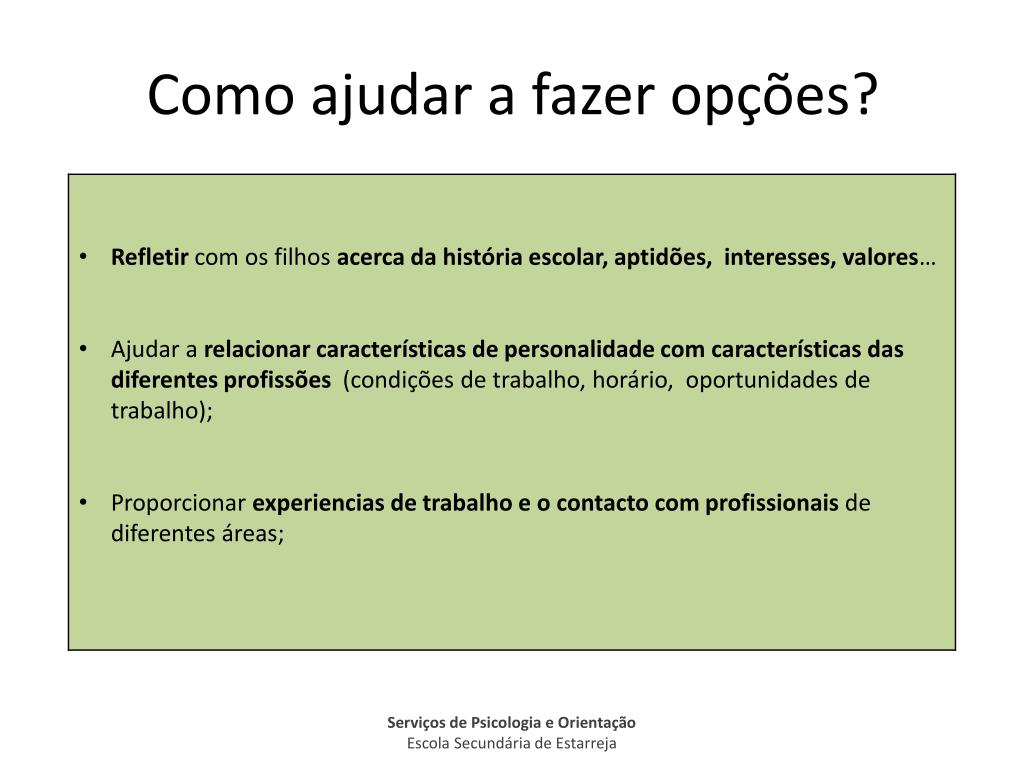 Como ajudar a fazer opções?

• Refletir com os filhos acerca da história escolar, aptidões, interesses, valores…

• Ajudar a relacionar características de personalidade com características das diferentes profissões (condições de trabalho, horário, oportunidades de trabalho);

• Proporcionar experiencias de trabalho e o contacto com profissionais de diferentes áreas;

Serviços de Psicologia e Orientação
Escola Secundária de Estarreja